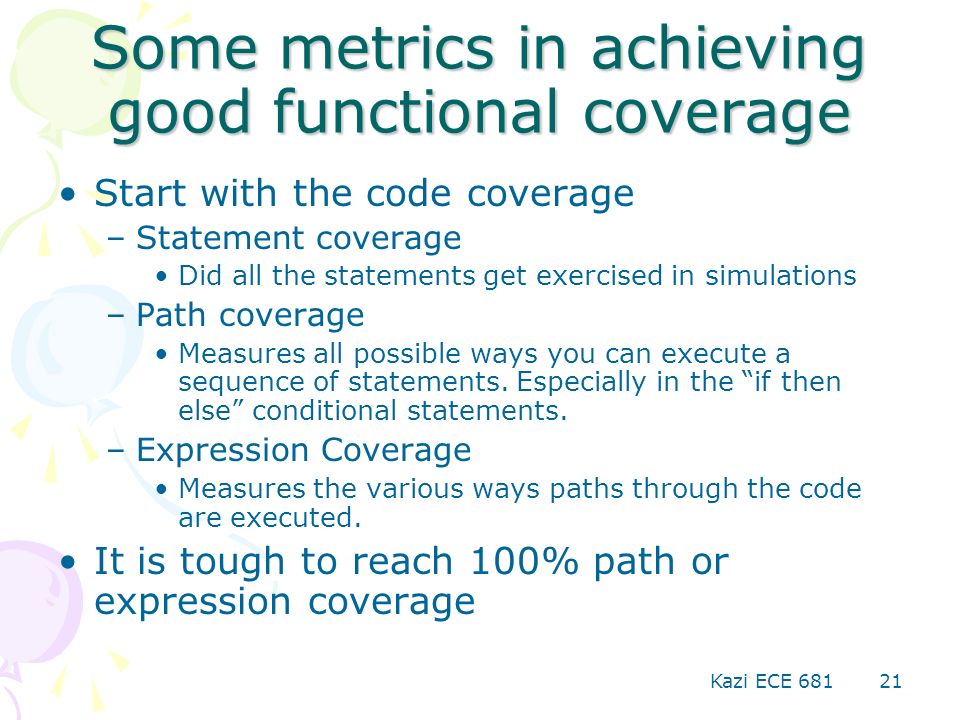 Some metrics in achieving good functional coverage

• Start with the code coverage
  – Statement coverage
    • Did all the statements get exercised in simulations
  – Path coverage
    • Measures all possible ways you can execute a sequence of statements. Especially in the “if then else” conditional statements.
  – Expression Coverage
    • Measures the various ways paths through the code are executed.
• It is tough to reach 100% path or expression coverage

Kazi ECE 681 21